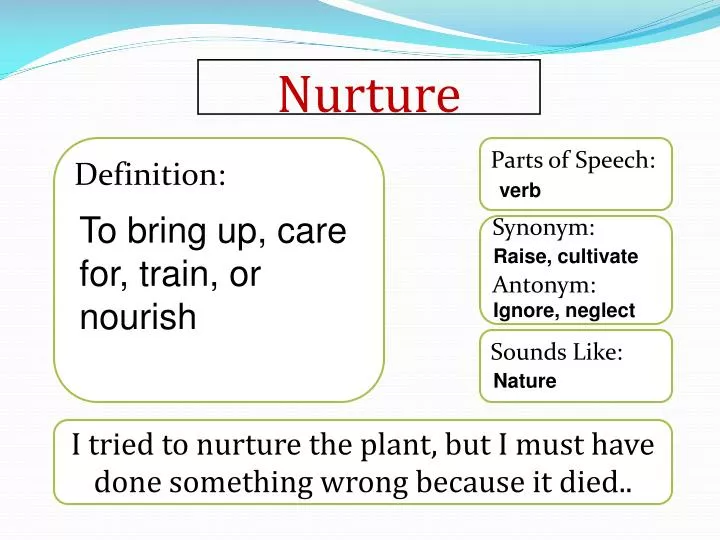 Nurture

Definition:

To bring up, care for, train, or nourish

Parts of Speech:
verb

Synonym:
Raise, cultivate
Antonym:
Ignore, neglect

Sounds Like:
Nature

I tried to nurture the plant, but I must have done something wrong because it died..